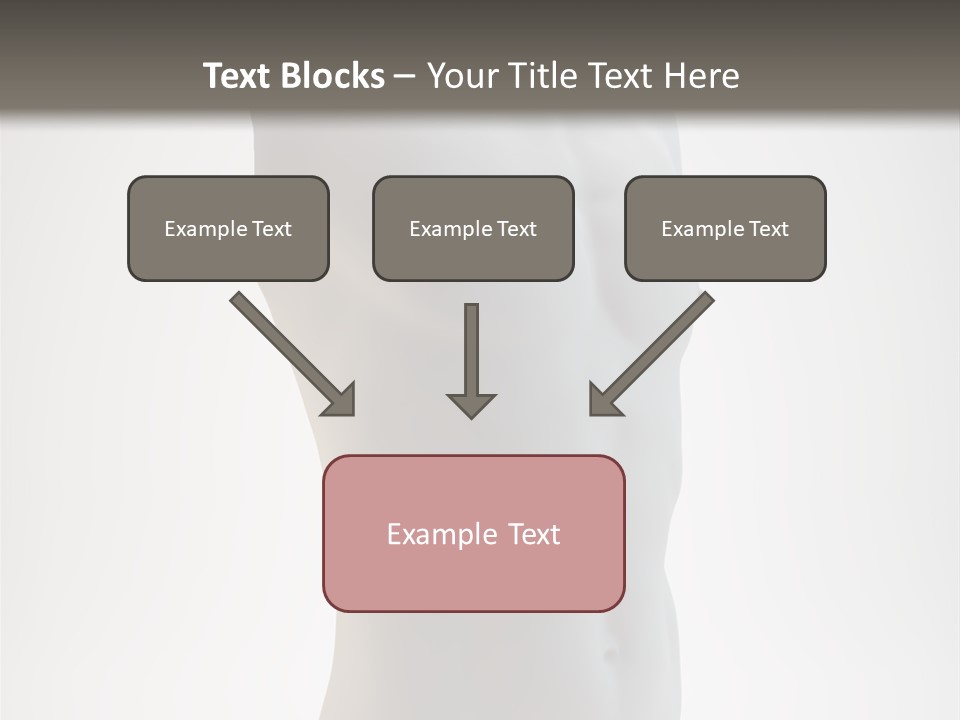 Text Blocks – Your Title Text Here

Example Text

Example Text

Example Text

Example Text